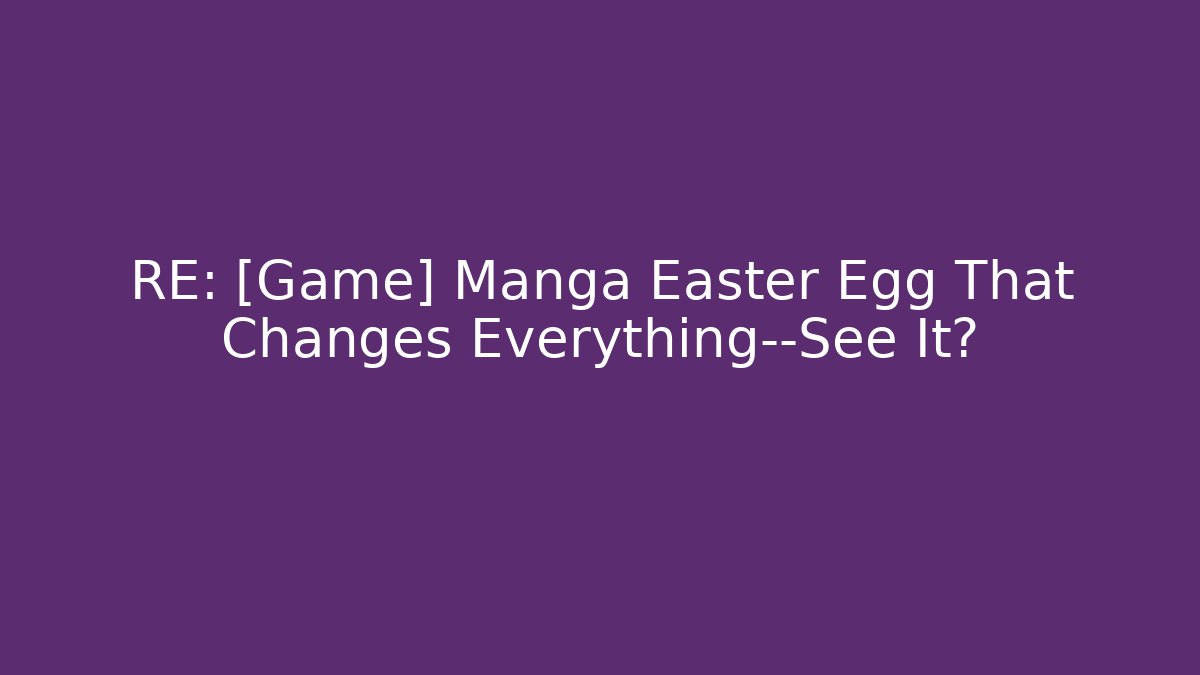 RE: [Game] Manga Easter Egg That Changes Everything--See It?